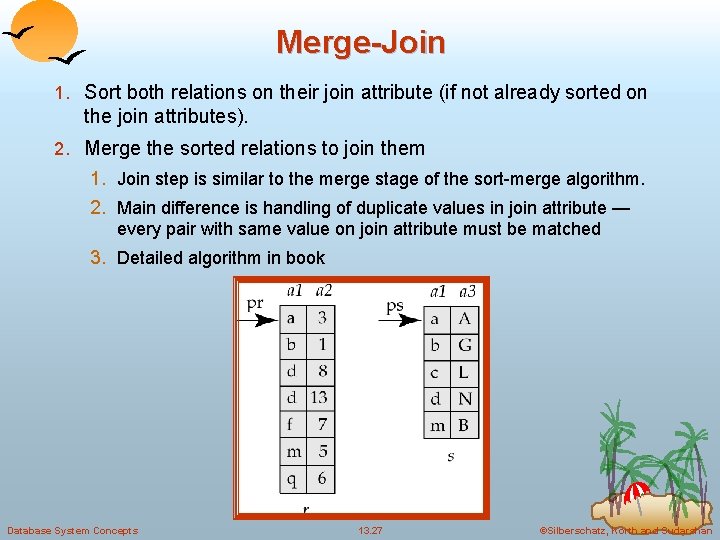 Merge-Join

1. Sort both relations on their join attribute (if not already sorted on the join attributes).

2. Merge the sorted relations to join them

1. Join step is similar to the merge stage of the sort-merge algorithm.

2. Main difference is handling of duplicate values in join attribute — every pair with same value on join attribute must be matched

3. Detailed algorithm in book

pr

| a1 | a2 |
|---|---|
| a | 3 |
| b | 1 |
| d | 8 |
| d | 13 |
| f | 7 |
| m | 5 |
| q | 6 |

r

ps

| a1 | a3 |
|---|---|
| a | A |
| b | G |
| c | L |
| d | N |
| m | B |

s

Database System Concepts 13.27 ©Silberschatz, Korth and Sudarshan